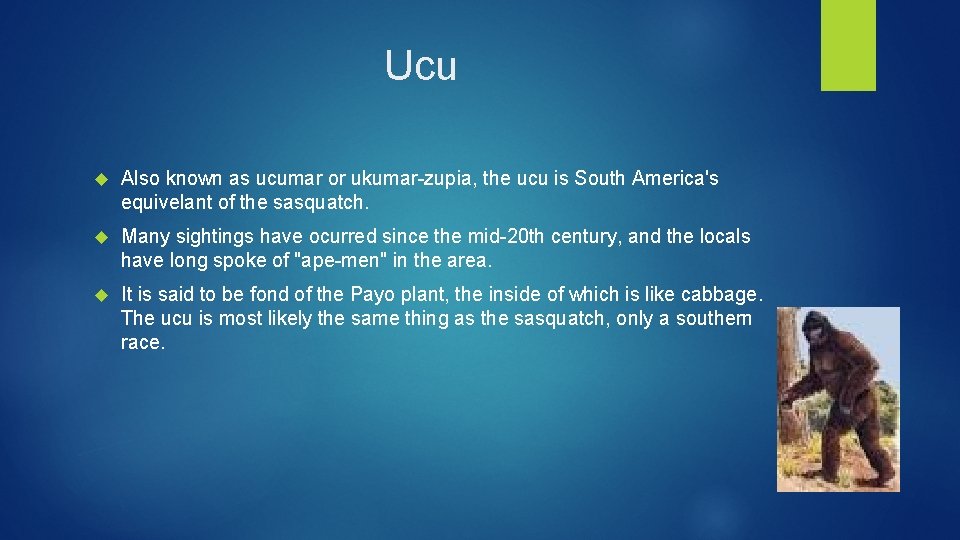 Ucu

Also known as ucumar or ukumar-zupia, the ucu is South America's equivelant of the sasquatch.

Many sightings have ocurred since the mid-20th century, and the locals have long spoke of "ape-men" in the area.

It is said to be fond of the Payo plant, the inside of which is like cabbage. The ucu is most likely the same thing as the sasquatch, only a southern race.